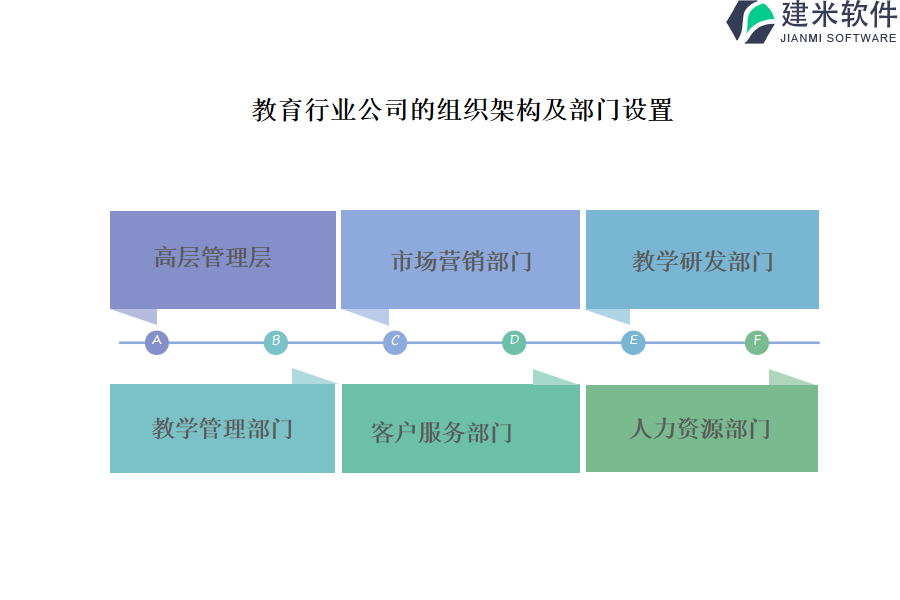 建米软件
JIANMI SOFTWARE

教育行业公司的组织架构及部门设置

高层管理层

市场营销部门

教学研发部门

A B C D E F

教学管理部门

客户服务部门

人力资源部门